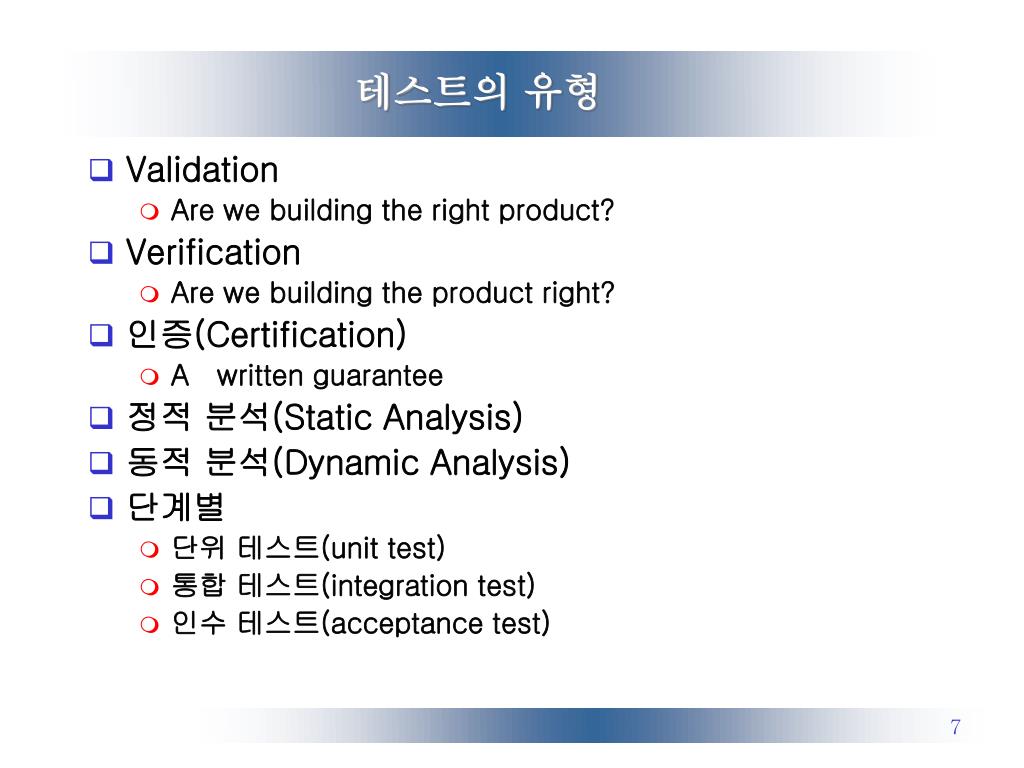 테스트의 유형

Validation
Are we building the right product?

Verification
Are we building the product right?

인증(Certification)
A written guarantee

정적 분석(Static Analysis)

동적 분석(Dynamic Analysis)

단계별
단위 테스트(unit test)
통합 테스트(integration test)
인수 테스트(acceptance test)

7